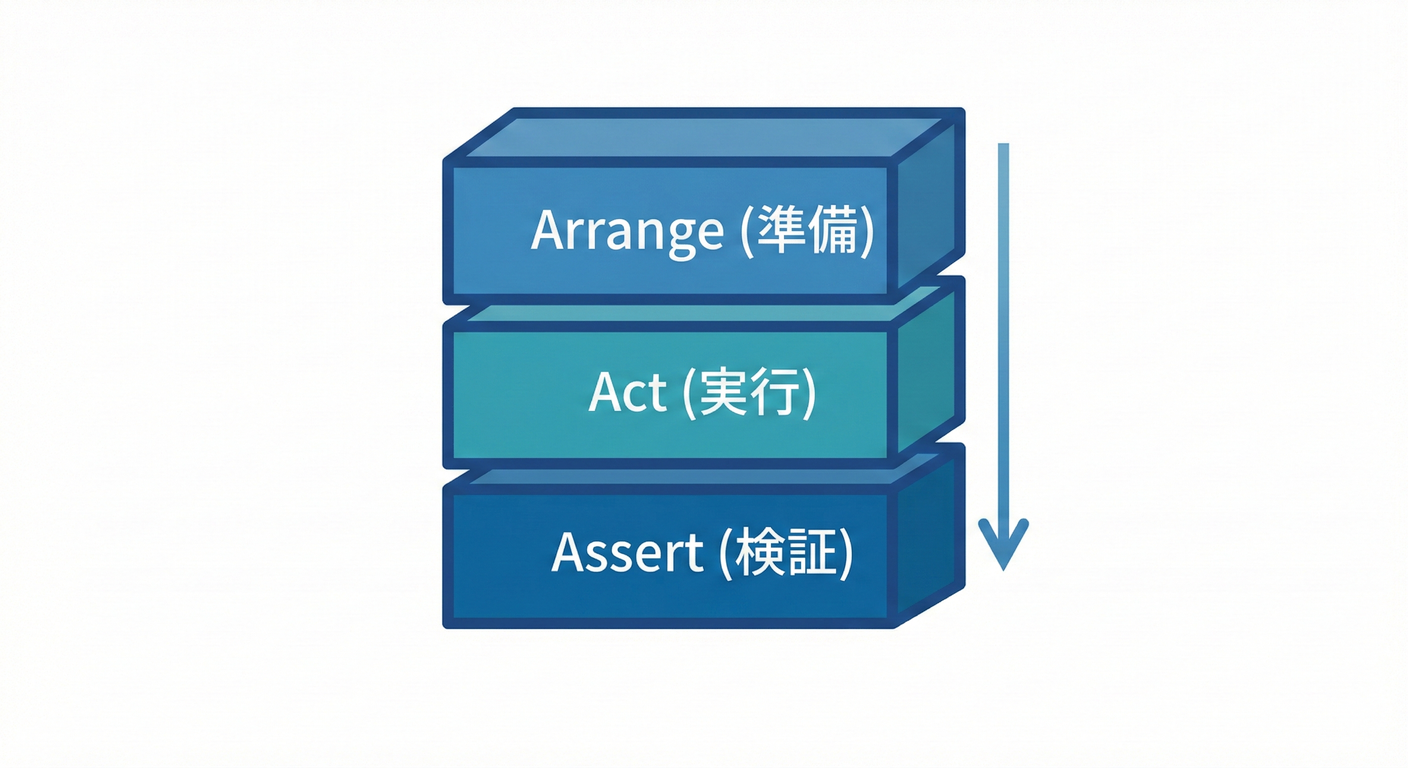 Arrange (準備)

Act (実行)

Assert (検証)